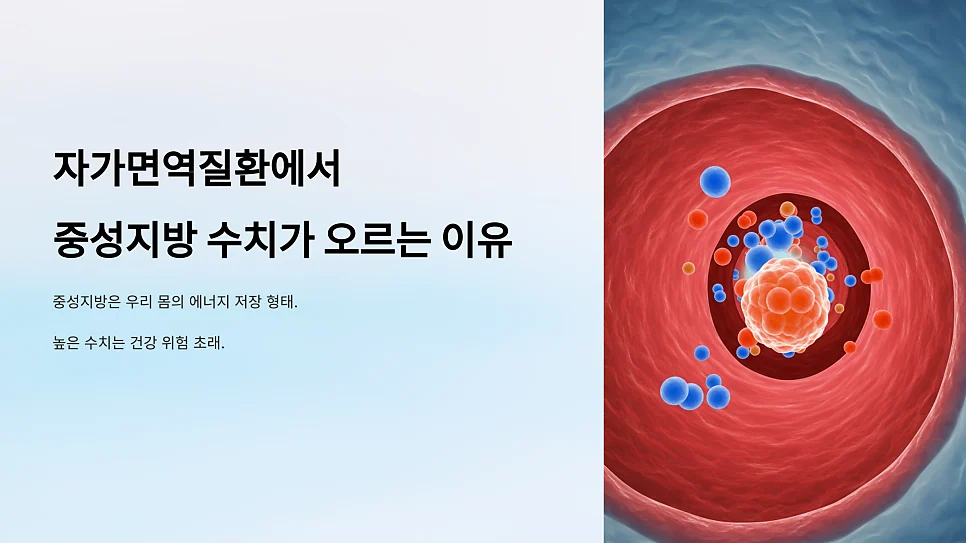 자가면역질환에서
중성지방 수치가 오르는 이유

중성지방은 우리 몸의 에너지 저장 형태.

높은 수치는 건강 위험 초래.